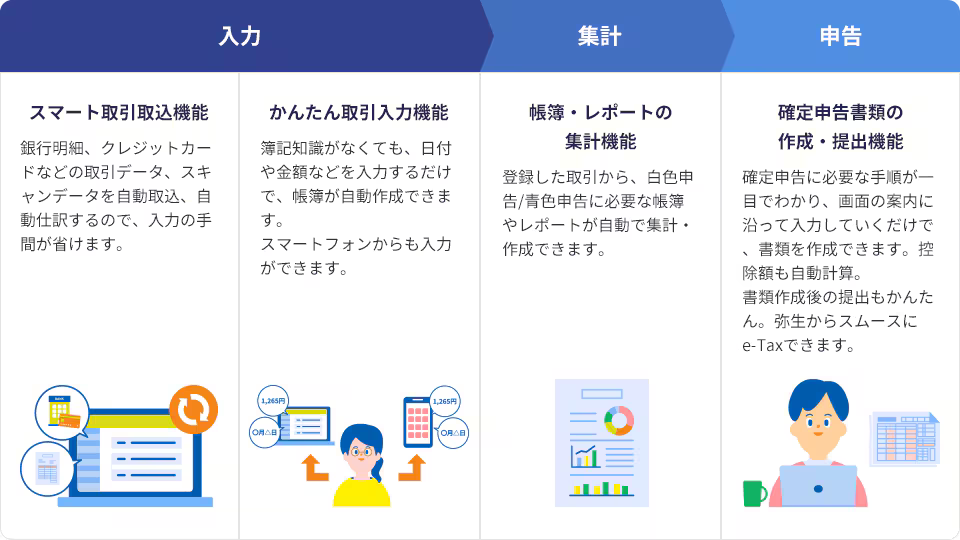 入力

集計

申告

スマート取引取込機能

銀行明細、クレジットカードなどの取引データ、スキャンデータを自動取込、自動仕訳するので、入力の手間が省けます。

かんたん取引入力機能

簿記知識がなくても、日付や金額などを入力するだけで、帳簿が自動作成できます。
スマートフォンからも入力ができます。

1,265円
○月△日
1,265円
○月△日

帳簿・レポートの集計機能

登録した取引から、白色申告/青色申告に必要な帳簿やレポートが自動で集計・作成できます。

確定申告書類の作成・提出機能

確定申告に必要な手順が一目でわかり、画面の案内に沿って入力していくだけで、書類を作成できます。控除額も自動計算。
書類作成後の提出もかんたん。弥生からスムースにe-Taxできます。